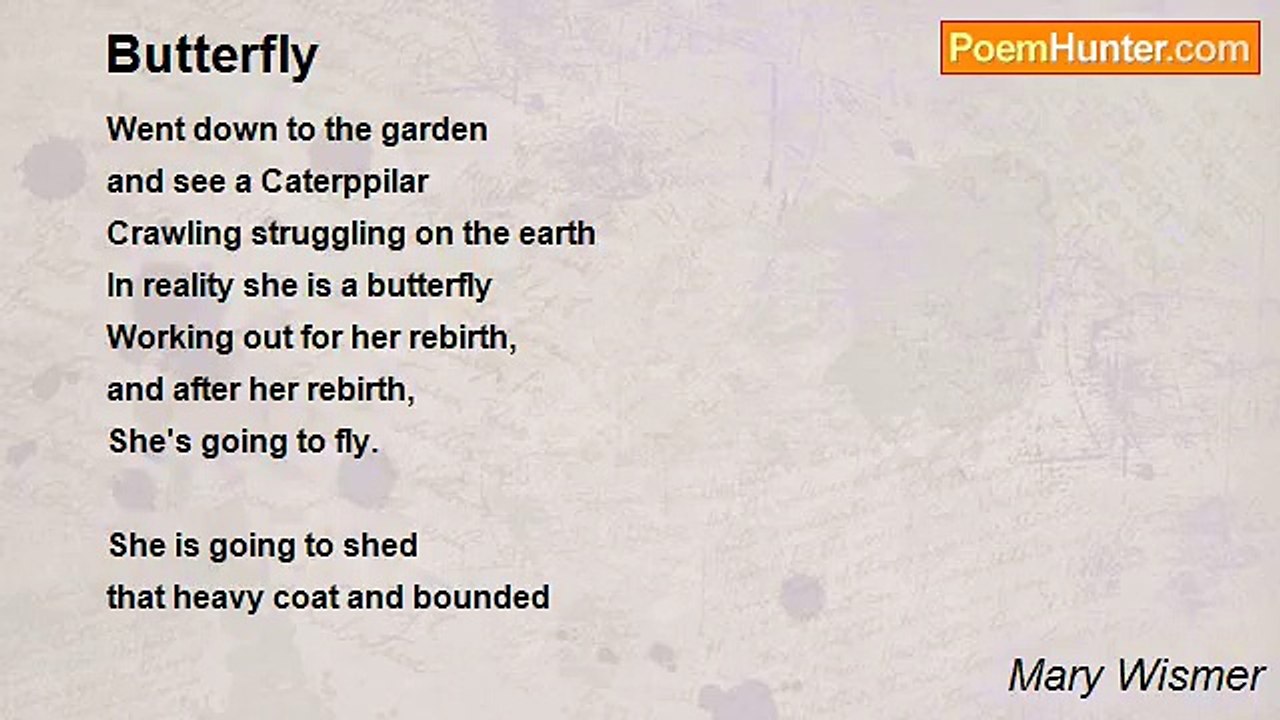 Butterfly

PoemHunter.com

Went down to the garden
and see a Caterppilar
Crawling struggling on the earth
In reality she is a butterfly
Working out for her rebirth,
and after her rebirth,
She's going to fly.

She is going to shed
that heavy coat and bounded

Mary Wismer